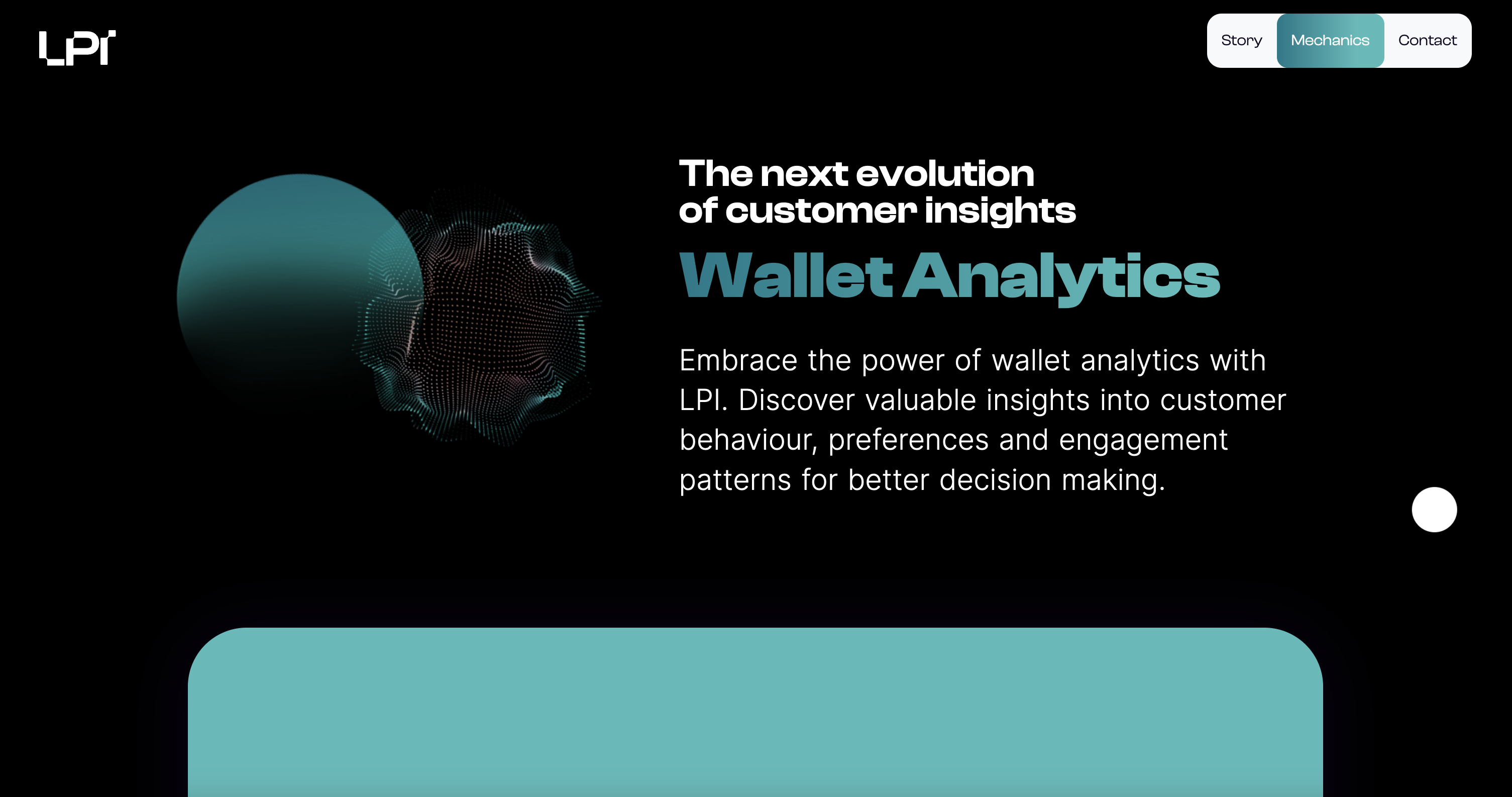 LPI

Story Mechanics Contact

The next evolution of customer insights

Wallet Analytics

Embrace the power of wallet analytics with LPI. Discover valuable insights into customer behaviour, preferences and engagement patterns for better decision making.